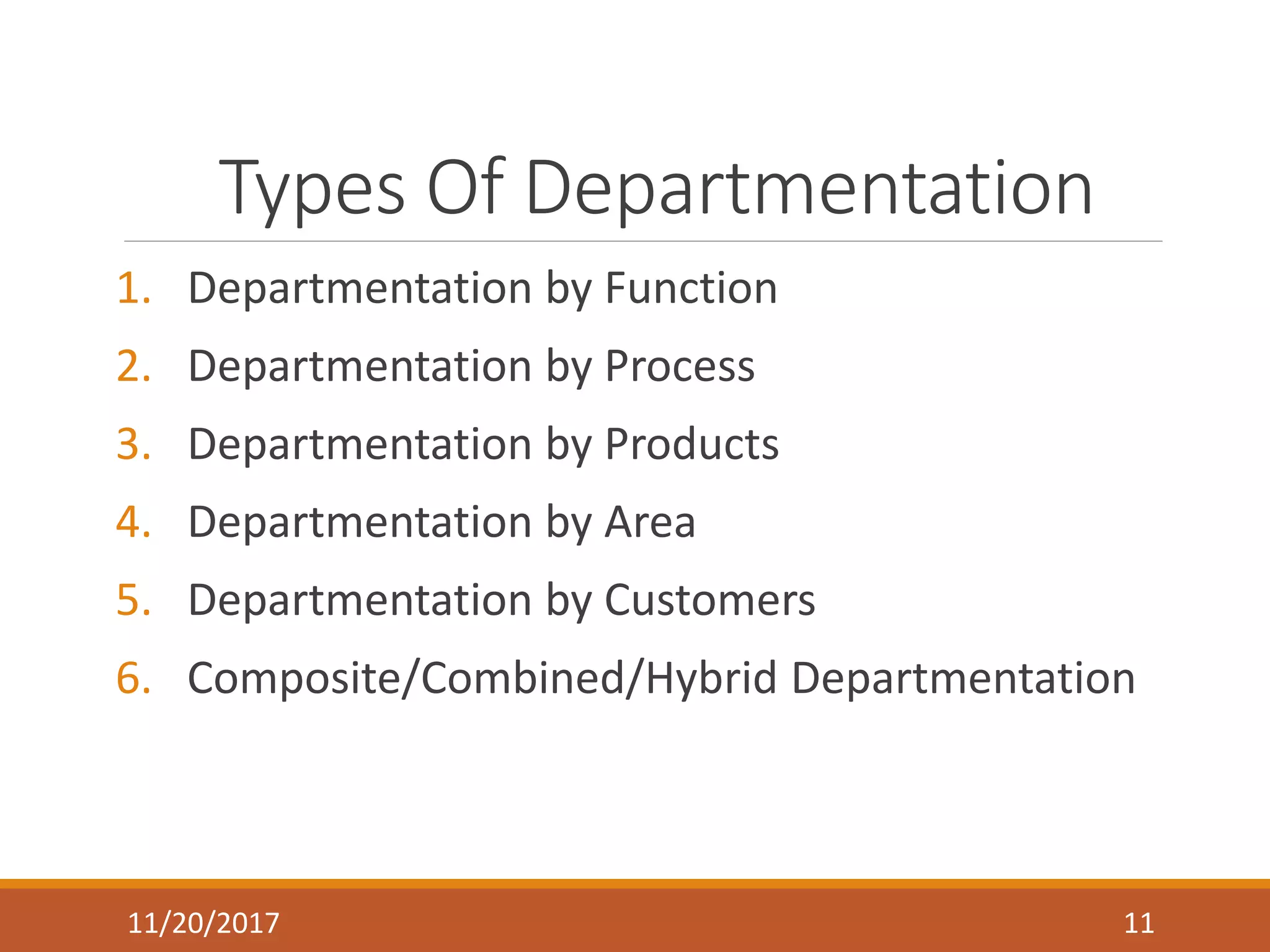 Types Of Departmentation

1. Departmentation by Function
2. Departmentation by Process
3. Departmentation by Products
4. Departmentation by Area
5. Departmentation by Customers
6. Composite/Combined/Hybrid Departmentation

11/20/2017

11